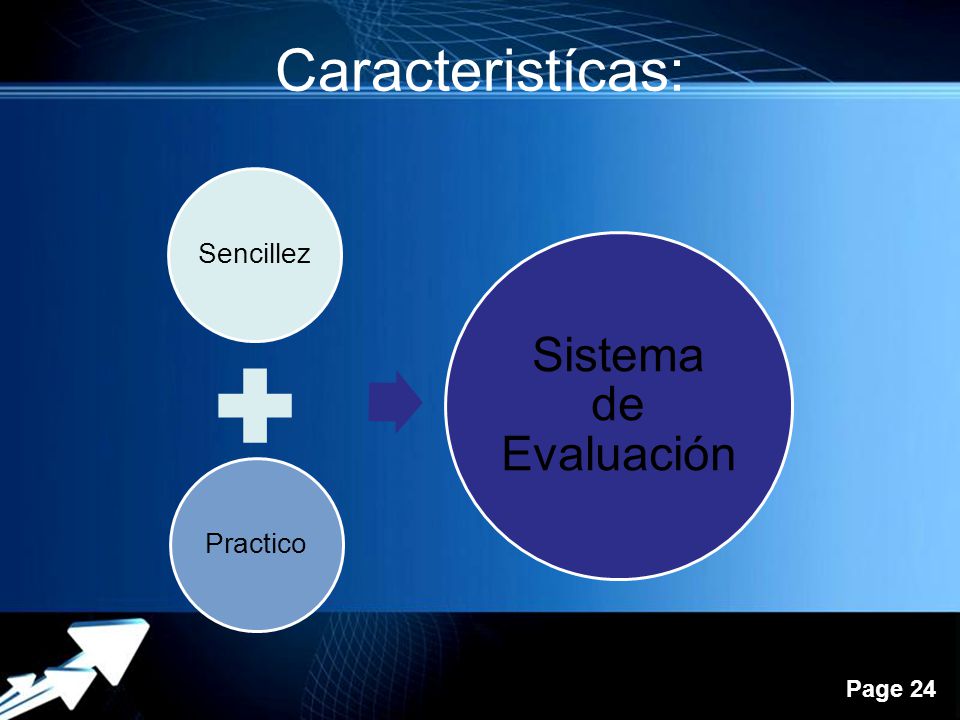 Caracteristícas:

Sencillez

Practico

Sistema de Evaluación

Page 24